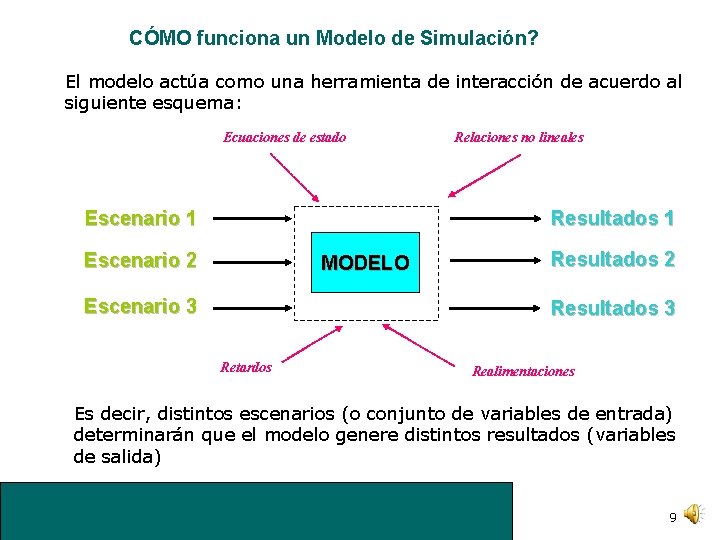 CÓMO funciona un Modelo de Simulación?

El modelo actúa como una herramienta de interacción de acuerdo al siguiente esquema:

Ecuaciones de estado

Relaciones no lineales

Escenario 1

Escenario 2

Escenario 3

MODELO

Resultados 1

Resultados 2

Resultados 3

Retardos

Realimentaciones

Es decir, distintos escenarios (o conjunto de variables de entrada) determinarán que el modelo genere distintos resultados (variables de salida)

9